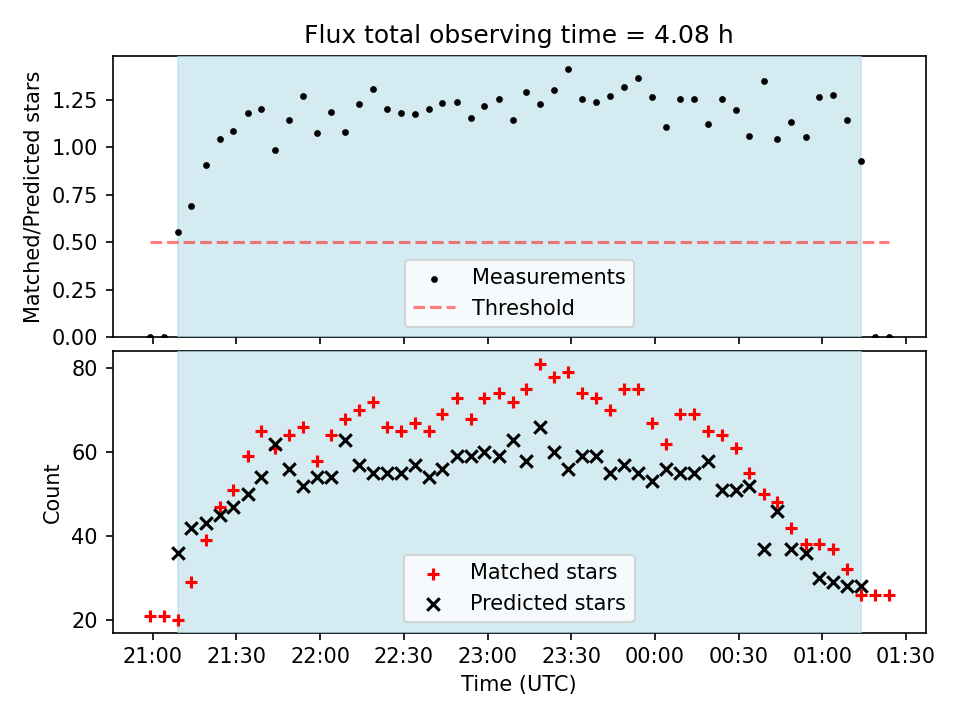 Flux total observing time = 4.08 h

Matched/Predicted stars

1.25
1.00
0.75
0.50
0.25
0.00

Measurements
Threshold

Count

80
60
40
20

Matched stars
Predicted stars

21:00 21:30 22:00 22:30 23:00 23:30 00:00 00:30 01:00 01:30

Time (UTC)